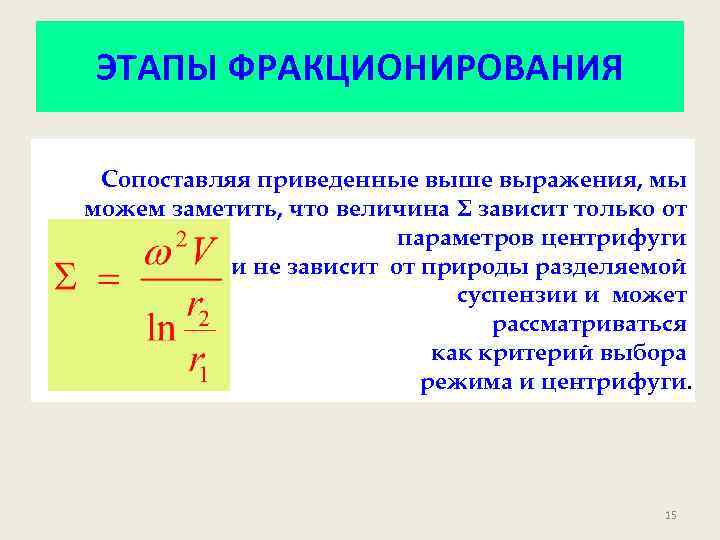 ЭТАПЫ ФРАКЦИОНИРОВАНИЯ

Сопоставляя приведенные выше выражения, мы можем заметить, что величина Σ зависит только от параметров центрифуги и не зависит от природы разделяемой суспензии и может рассматриваться как критерий выбора режима и центрифуги.

$\Sigma = \frac{\omega^2 V}{\ln \frac{r_2}{r_1}}$

15